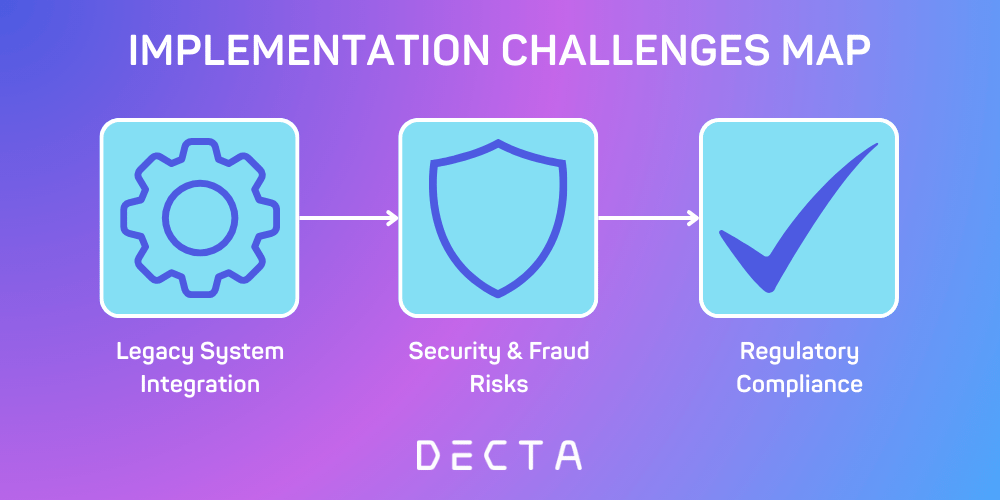 IMPLEMENTATION CHALLENGES MAP

Legacy System Integration

Security & Fraud Risks

Regulatory Compliance

DECTA